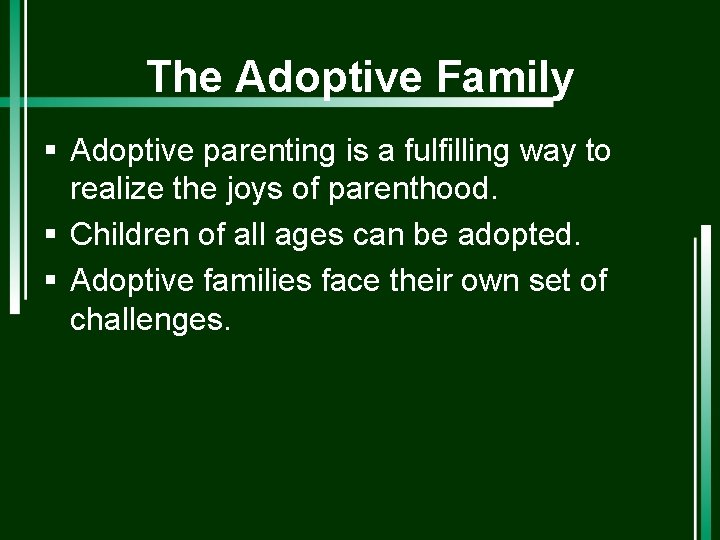 The Adoptive Family

▪ Adoptive parenting is a fulfilling way to realize the joys of parenthood.
▪ Children of all ages can be adopted.
▪ Adoptive families face their own set of challenges.